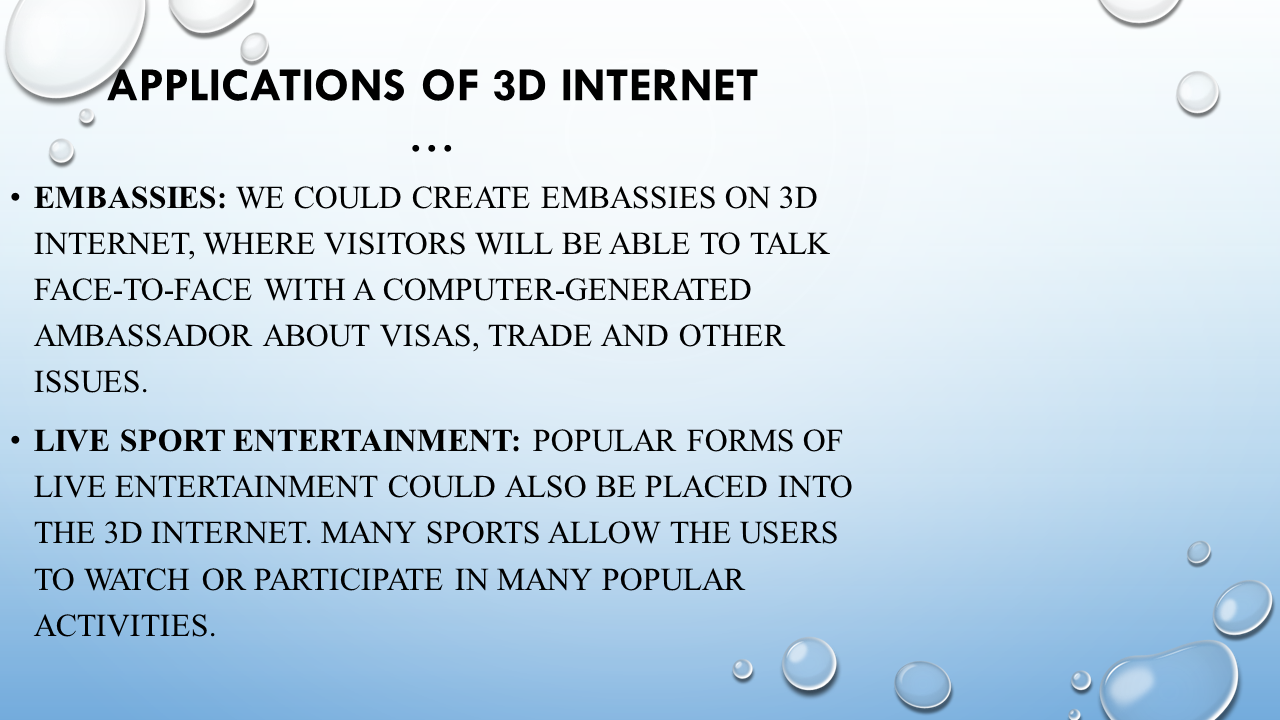 APPLICATIONS OF 3D INTERNET …

• **EMBASSIES:** WE COULD CREATE EMBASSIES ON 3D INTERNET, WHERE VISITORS WILL BE ABLE TO TALK FACE-TO-FACE WITH A COMPUTER-GENERATED AMBASSADOR ABOUT VISAS, TRADE AND OTHER ISSUES.

• **LIVE SPORT ENTERTAINMENT:** POPULAR FORMS OF LIVE ENTERTAINMENT COULD ALSO BE PLACED INTO THE 3D INTERNET. MANY SPORTS ALLOW THE USERS TO WATCH OR PARTICIPATE IN MANY POPULAR ACTIVITIES.